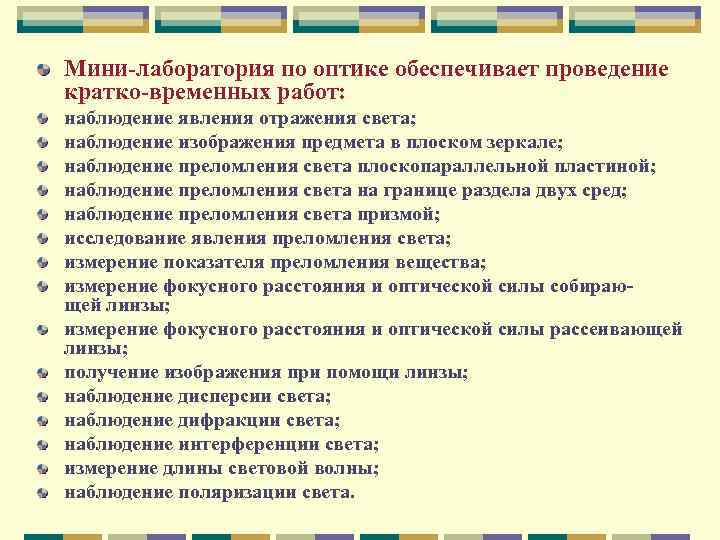 Мини-лаборатория по оптике обеспечивает проведение кратко-временных работ:

наблюдение явления отражения света;

наблюдение изображения предмета в плоском зеркале;

наблюдение преломления света плоскопараллельной пластиной;

наблюдение преломления света на границе раздела двух сред;

наблюдение преломления света призмой;

исследование явления преломления света;

измерение показателя преломления вещества;

измерение фокусного расстояния и оптической силы собирающей линзы;

измерение фокусного расстояния и оптической силы рассеивающей линзы;

получение изображения при помощи линзы;

наблюдение дисперсии света;

наблюдение дифракции света;

наблюдение интерференции света;

измерение длины световой волны;

наблюдение поляризации света.